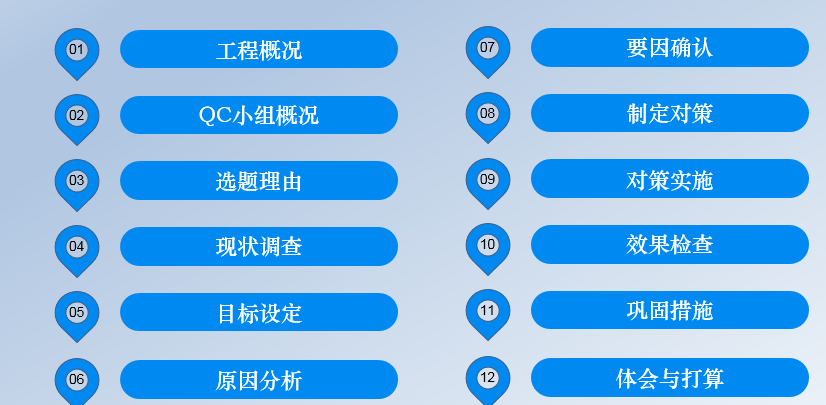 01 工程概况
02 QC小组概况
03 选题理由
04 现状调查
05 目标设定
06 原因分析

07 要因确认
08 制定对策
09 对策实施
10 效果检查
11 巩固措施
12 体会与打算